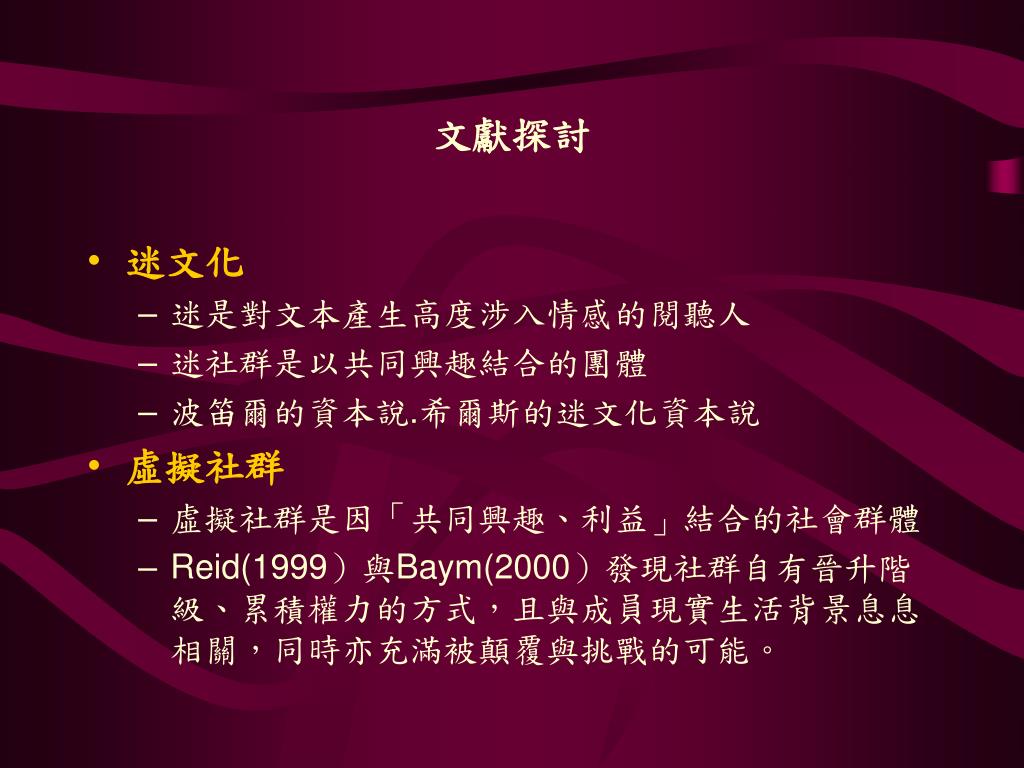 文獻探討

• 迷文化
– 迷是對文本產生高度涉入情感的閱聽人
– 迷社群是以共同興趣結合的團體
– 波笛爾的資本說.希爾斯的迷文化資本說
• 虛擬社群
– 虛擬社群是因「共同興趣、利益」結合的社會群體
– Reid(1999）與Baym(2000）發現社群自有晉升階級、累積權力的方式，且與成員現實生活背景息息相關，同時亦充滿被顛覆與挑戰的可能。